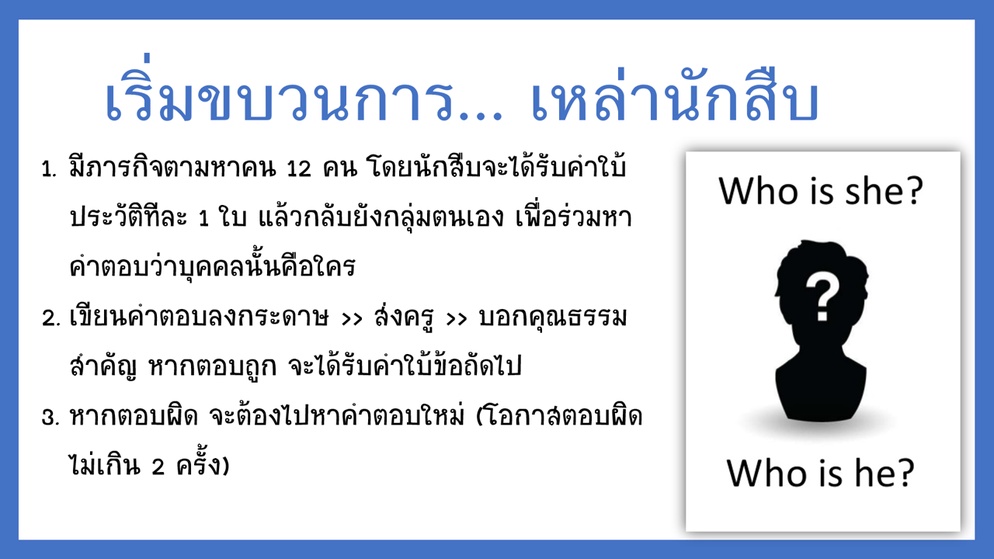 เริ่มขบวนการ... เหล่านักสืบ

1. มีภารกิจตามหาคน 12 คน โดยนักสืบจะได้รับคำใบ้ประวัติทีละ 1 ใบ แล้วกลับยังกลุ่มตนเอง เพื่อร่วมหาคำตอบว่าบุคคลนั้นคือใคร

2. เขียนคำตอบลงกระดาษ >> ส่งครู >> บอกคุณธรรมสำคัญ หากตอบถูก จะได้รับคำใบ้ข้อถัดไป

3. หากตอบผิด จะต้องไปหาคำตอบใหม่ (โอกาสตอบผิดไม่เกิน 2 ครั้ง)

Who is she?

?

Who is he?